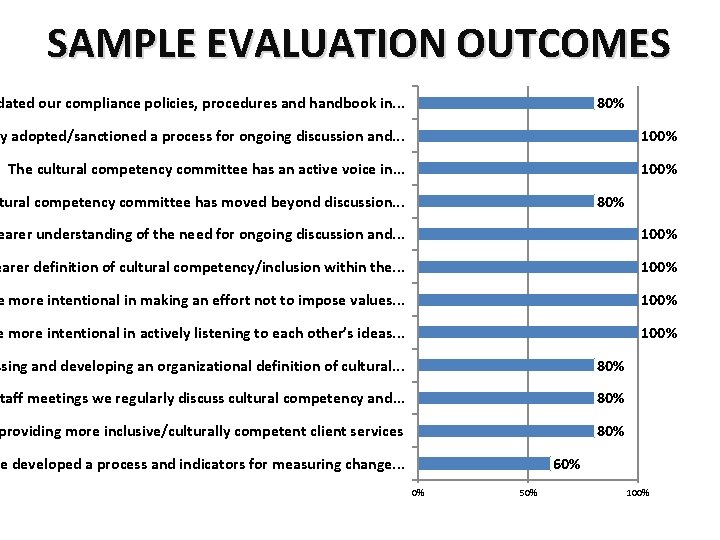 SAMPLE EVALUATION OUTCOMES

dated our compliance policies, procedures and handbook in... 80%

y adopted/sanctioned a process for ongoing discussion and... 100%

The cultural competency committee has an active voice in... 100%

tural competency committee has moved beyond discussion... 80%

earer understanding of the need for ongoing discussion and... 100%

earer definition of cultural competency/inclusion within the... 100%

e more intentional in making an effort not to impose values... 100%

e more intentional in actively listening to each other's ideas... 100%

ssing and developing an organizational definition of cultural... 80%

taff meetings we regularly discuss cultural competency and... 80%

providing more inclusive/culturally competent client services 80%

e developed a process and indicators for measuring change... 60%

0% 50% 100%